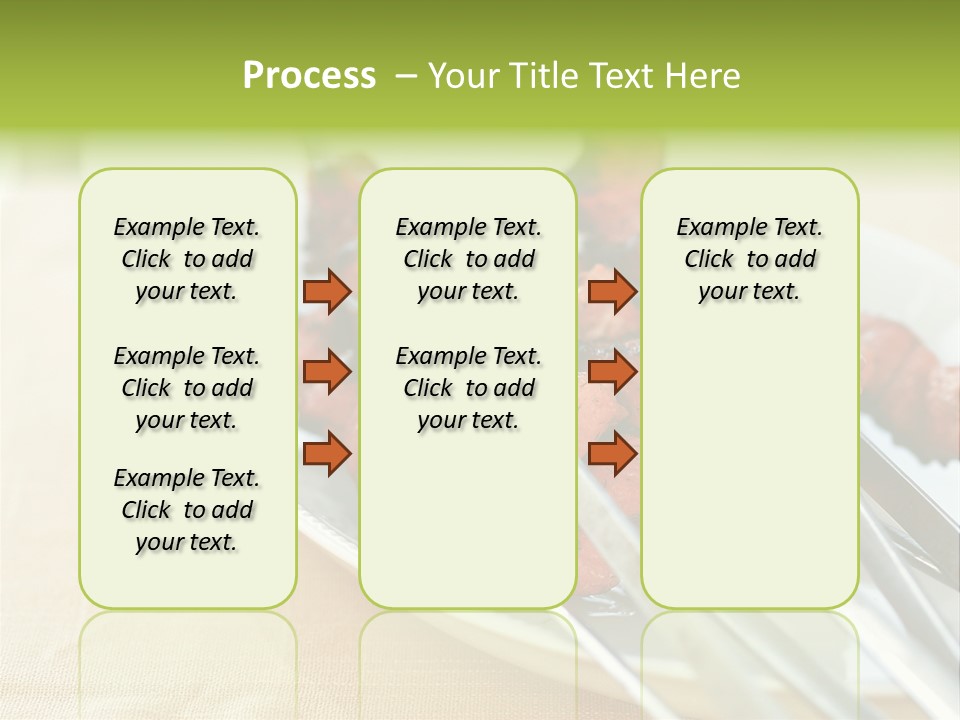 Process – Your Title Text Here

Example Text. Click to add your text.

Example Text. Click to add your text.

Example Text. Click to add your text.

Example Text. Click to add your text.

Example Text. Click to add your text.

Example Text. Click to add your text.